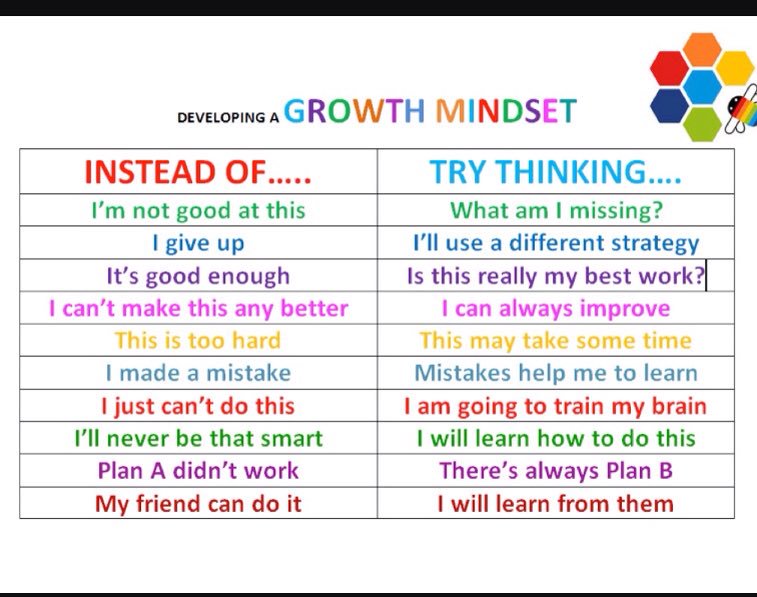 DEVELOPING A GROWTH MINDSET

| INSTEAD OF..... | TRY THINKING.... |
|---|---|
| I'm not good at this | What am I missing? |
| I give up | I'll use a different strategy |
| It's good enough | Is this really my best work? |
| I can't make this any better | I can always improve |
| This is too hard | This may take some time |
| I made a mistake | Mistakes help me to learn |
| I just can't do this | I am going to train my brain |
| I'll never be that smart | I will learn how to do this |
| Plan A didn't work | There's always Plan B |
| My friend can do it | I will learn from them |